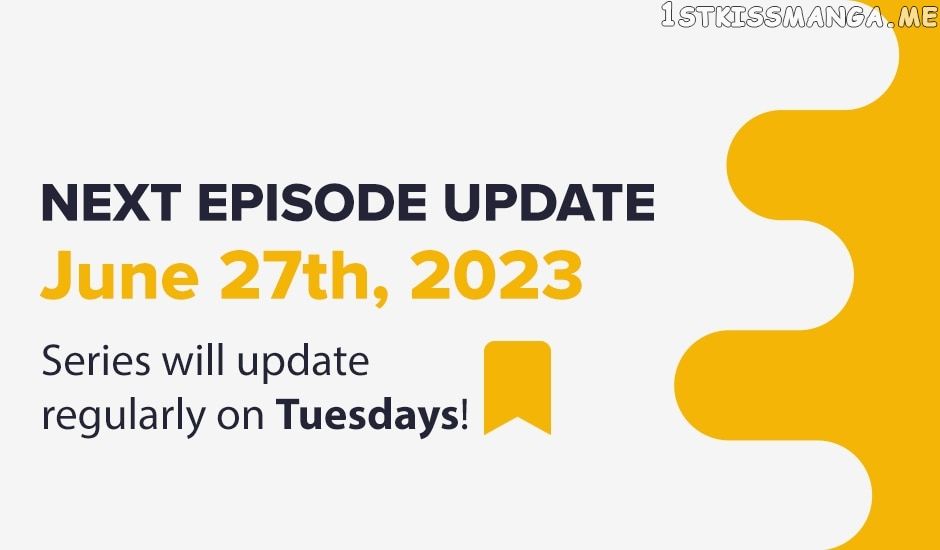 1STKISSMANGA.ME

NEXT EPISODE UPDATE
June 27th, 2023

Series will update regularly on Tuesdays!